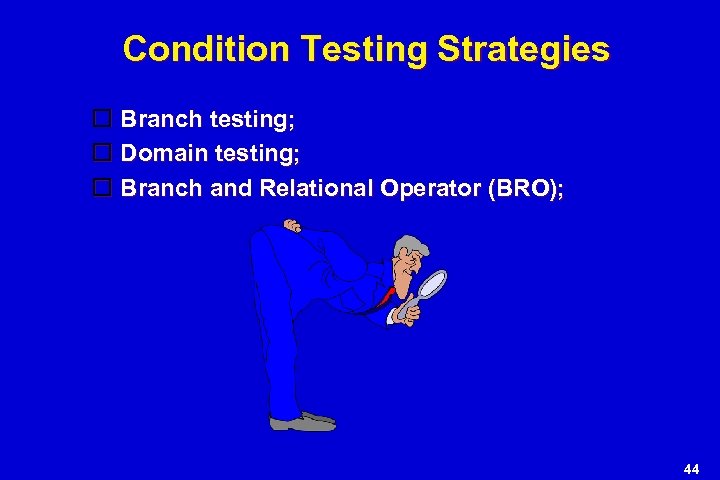 Condition Testing Strategies

Branch testing;
Domain testing;
Branch and Relational Operator (BRO);

44